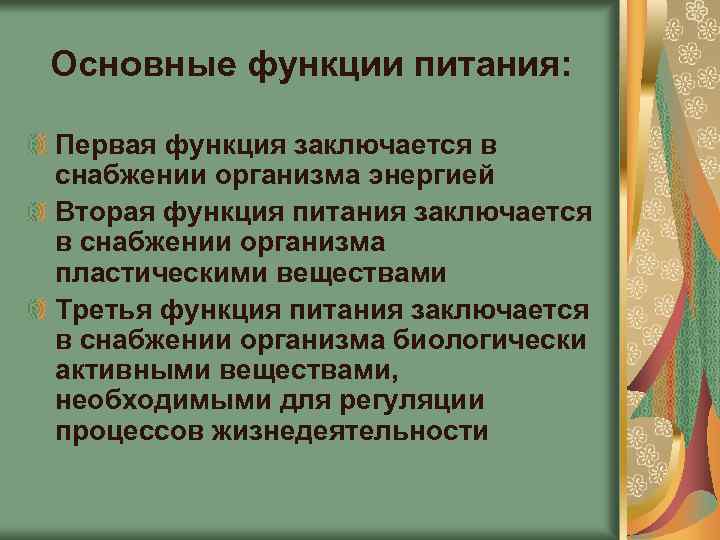 Основные функции питания:

Первая функция заключается в снабжении организма энергией

Вторая функция питания заключается в снабжении организма пластическими веществами

Третья функция питания заключается в снабжении организма биологически активными веществами, необходимыми для регуляции процессов жизнедеятельности